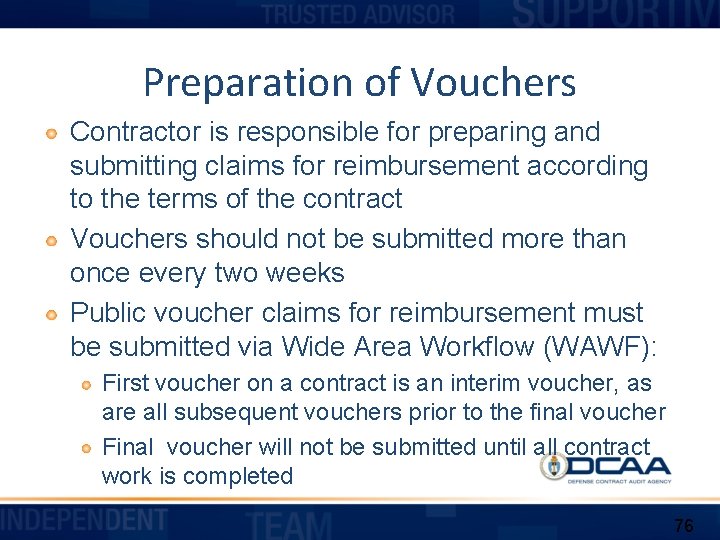 TRUSTED ADVISOR SUPPORTIV

Preparation of Vouchers

Contractor is responsible for preparing and submitting claims for reimbursement according to the terms of the contract

Vouchers should not be submitted more than once every two weeks

Public voucher claims for reimbursement must be submitted via Wide Area Workflow (WAWF):

First voucher on a contract is an interim voucher, as are all subsequent vouchers prior to the final voucher

Final voucher will not be submitted until all contract work is completed

DCAA
DEFENSE CONTRACT AUDIT AGENCY

INDEPENDENT TEAM

76